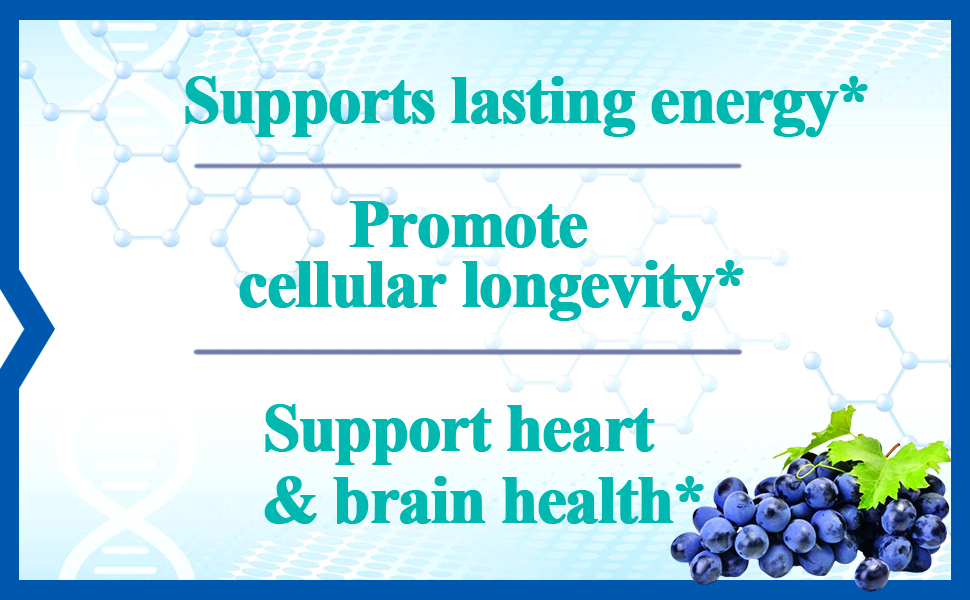 Supports lasting energy*

Promote cellular longevity*

Support heart & brain health*